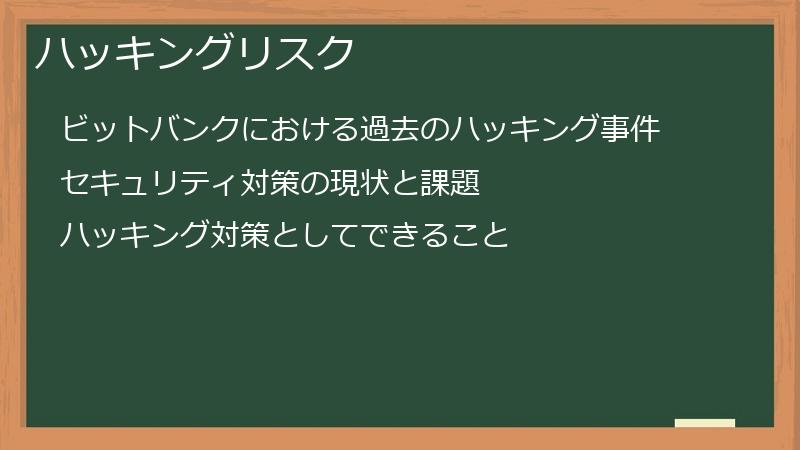 ハッキングリスク

ビットバンクにおける過去のハッキング事件

セキュリティ対策の現状と課題

ハッキング対策としてできること